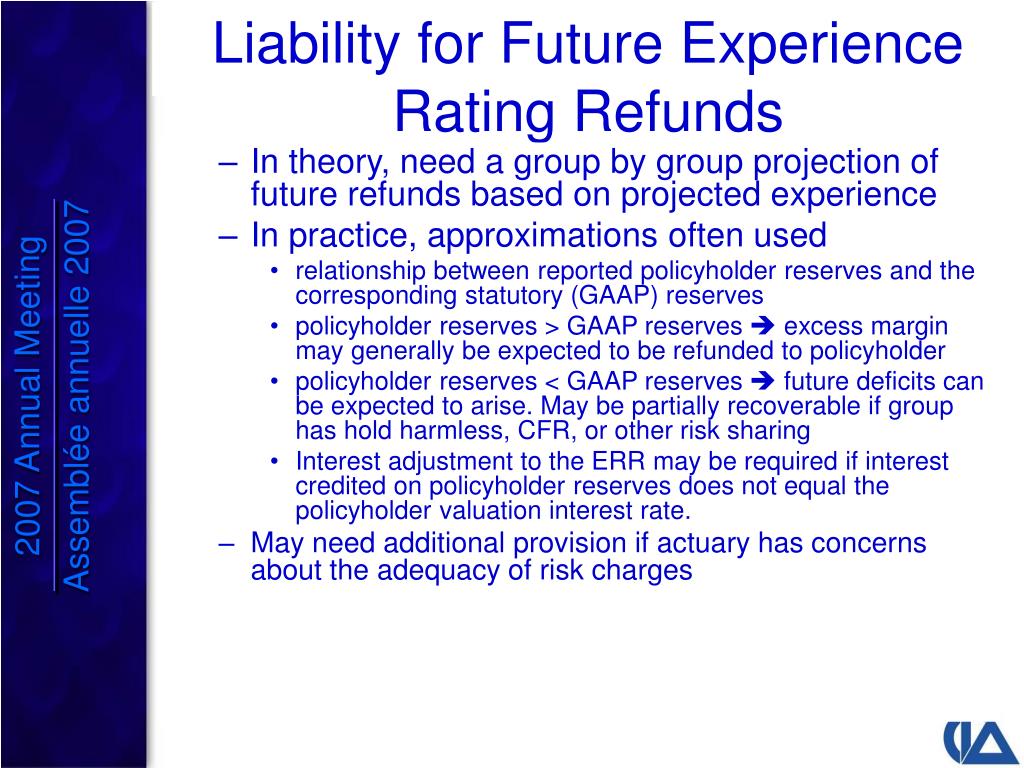 2007 Annual Meeting
Assemblée annuelle 2007

Liability for Future Experience Rating Refunds

– In theory, need a group by group projection of future refunds based on projected experience
– In practice, approximations often used
• relationship between reported policyholder reserves and the corresponding statutory (GAAP) reserves
• policyholder reserves > GAAP reserves ➔ excess margin may generally be expected to be refunded to policyholder
• policyholder reserves < GAAP reserves ➔ future deficits can be expected to arise. May be partially recoverable if group has hold harmless, CFR, or other risk sharing
• Interest adjustment to the ERR may be required if interest credited on policyholder reserves does not equal the policyholder valuation interest rate.
– May need additional provision if actuary has concerns about the adequacy of risk charges